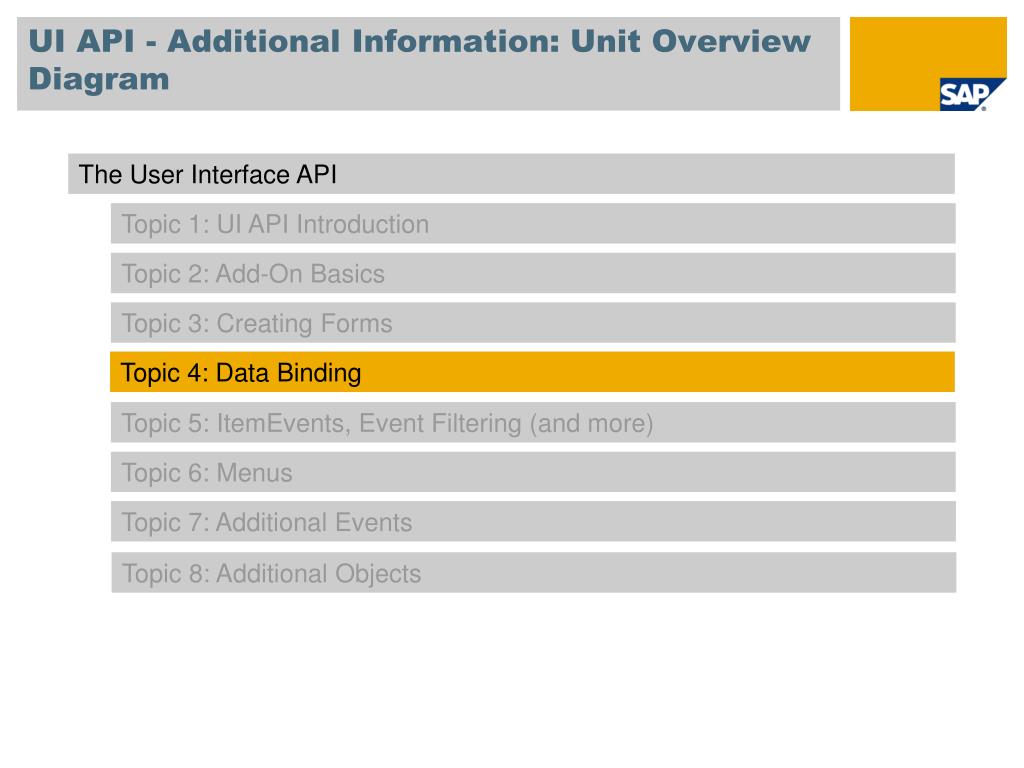 UI API - Additional Information: Unit Overview Diagram

SAP

The User Interface API

Topic 1: UI API Introduction

Topic 2: Add-On Basics

Topic 3: Creating Forms

Topic 4: Data Binding

Topic 5: ItemEvents, Event Filtering (and more)

Topic 6: Menus

Topic 7: Additional Events

Topic 8: Additional Objects